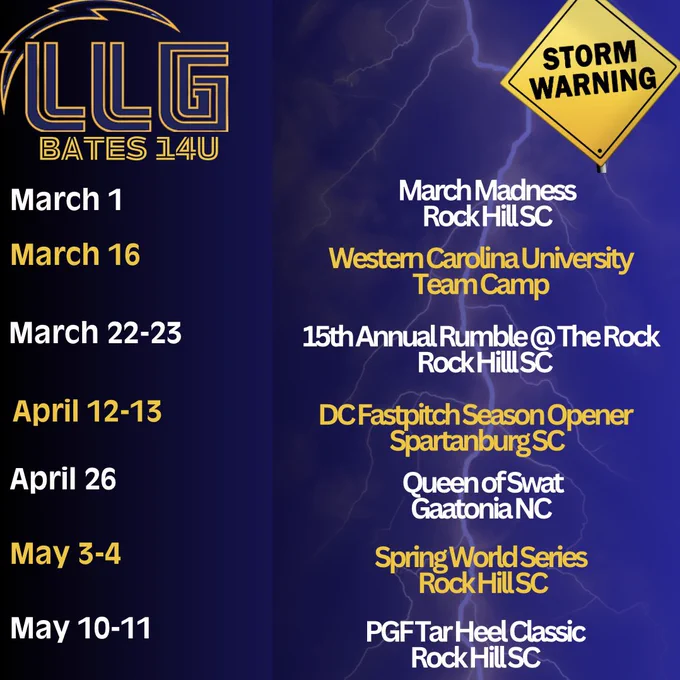 LLG
BATES 14U

STORM WARNING

March 1
March Madness
Rock Hill SC

March 16
Western Carolina University
Team Camp

March 22-23
15th Annual Rumble @ The Rock
Rock Hill SC

April 12-13
DC Fastpitch Season Opener
Spartanburg SC

April 26
Queen of Swat
Gaatonia NC

May 3-4
Spring World Series
Rock Hill SC

May 10-11
PGF Tar Heel Classic
Rock Hill SC